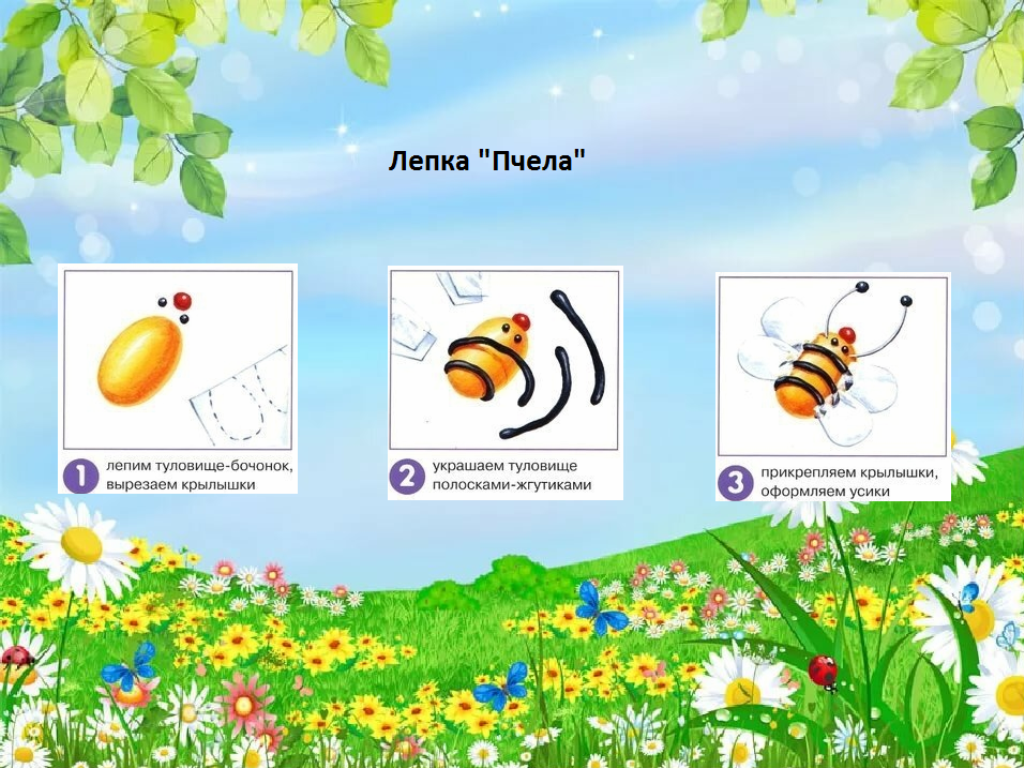 Лепка "Пчела"

1 лепим туловище-бочонок, вырезаем крылышки

2 украшаем туловище полосками-жгутиками

3 прикрепляем крылышки, оформляем усики